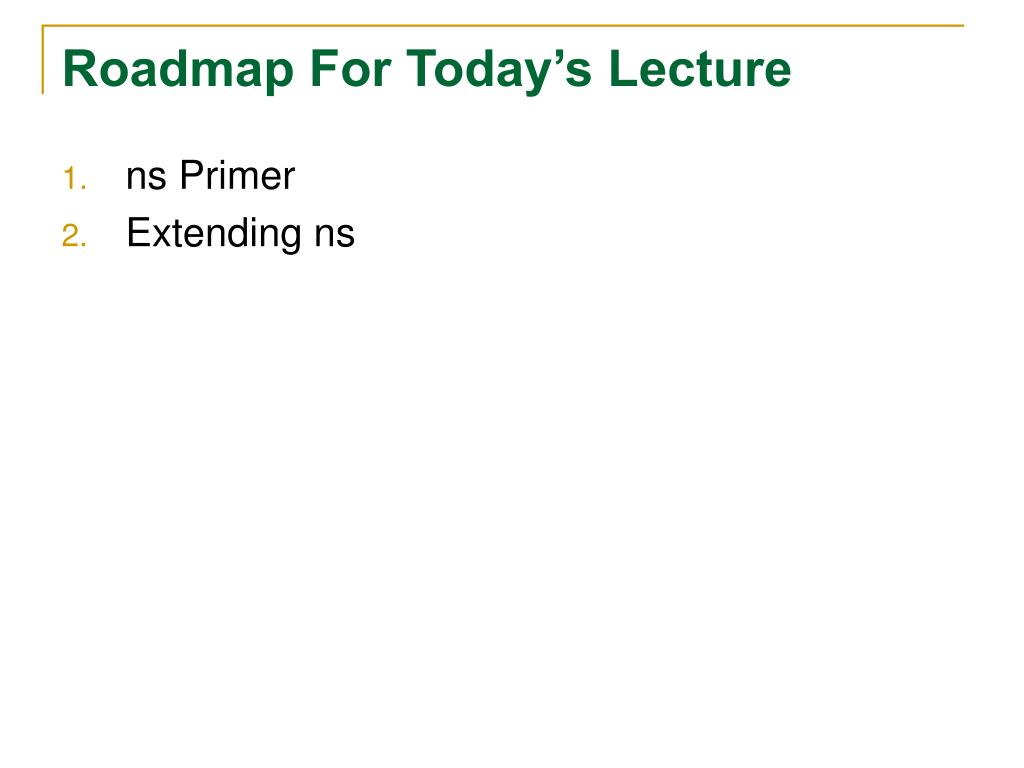 Roadmap For Today’s Lecture

1. ns Primer
2. Extending ns